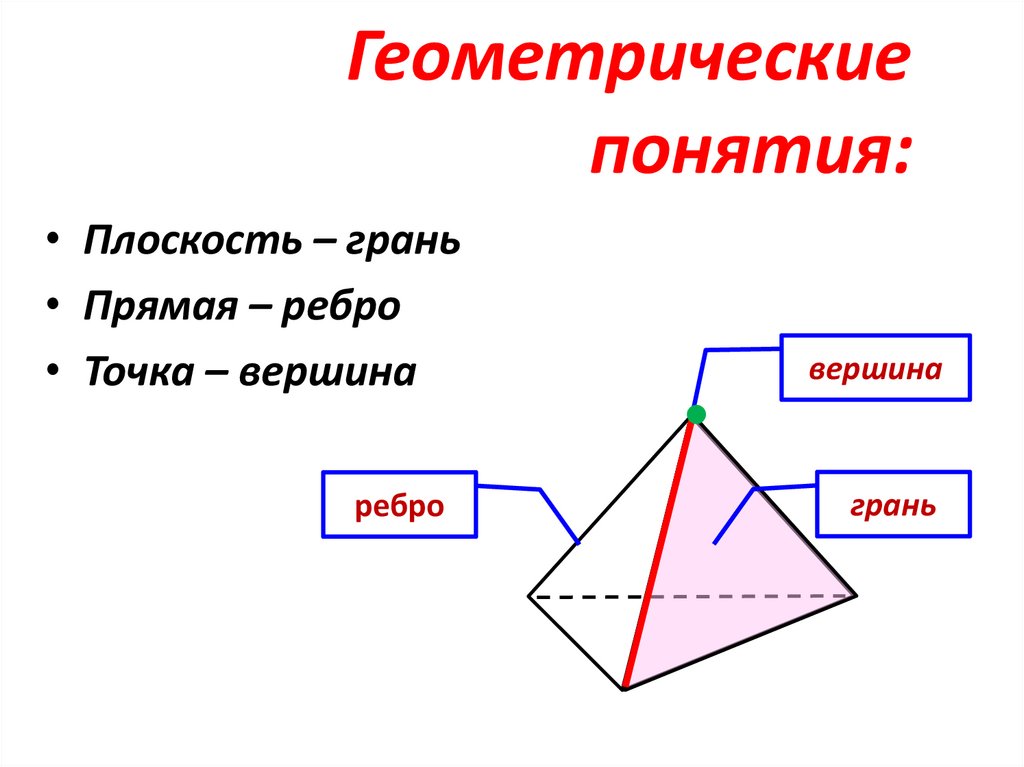 Геометрические понятия:

• Плоскость – грань
• Прямая – ребро
• Точка – вершина

вершина

ребро

грань